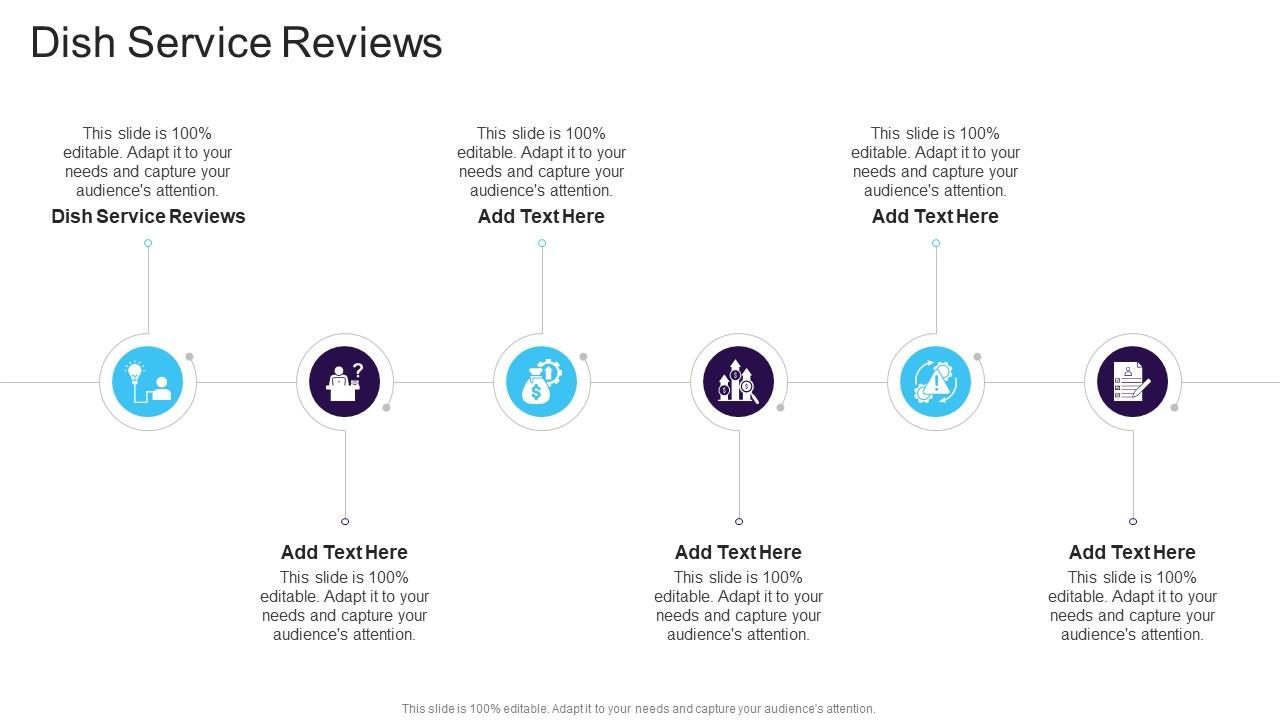 Dish Service Reviews

This slide is 100% editable. Adapt it to your needs and capture your audience's attention.

Dish Service Reviews

This slide is 100% editable. Adapt it to your needs and capture your audience's attention.

Add Text Here

This slide is 100% editable. Adapt it to your needs and capture your audience's attention.

Add Text Here

Add Text Here

This slide is 100% editable. Adapt it to your needs and capture your audience's attention.

Add Text Here

This slide is 100% editable. Adapt it to your needs and capture your audience's attention.

Add Text Here

This slide is 100% editable. Adapt it to your needs and capture your audience's attention.

This slide is 100% editable. Adapt it to your needs and capture your audience's attention.